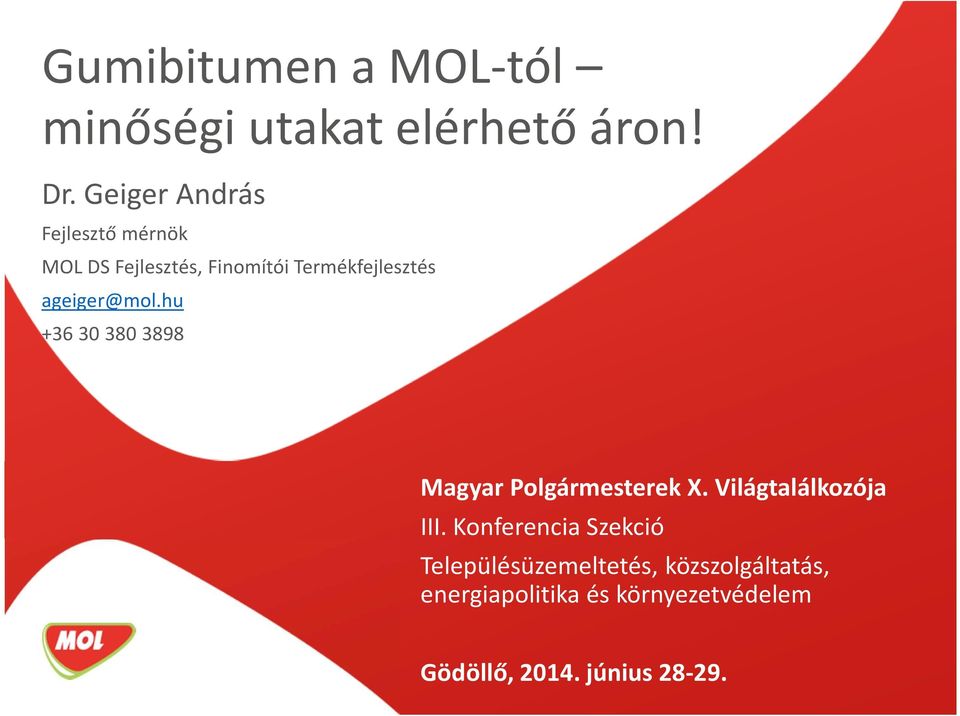 Gumibitumen a MOL-tól – minőségi utakat elérhető áron!

Dr. Geiger András

Fejlesztő mérnök

MOL DS Fejlesztés, Finomítói Termékfejlesztés

ageiger@mol.hu

+36 30 380 3898

Magyar Polgármesterek X. Világtalálkozója

III. Konferencia Szekció

Településüzemeltetés, közszolgáltatás, energiapolitika és környezetvédelem

Gödöllő, 2014. június 28-29.

MOL